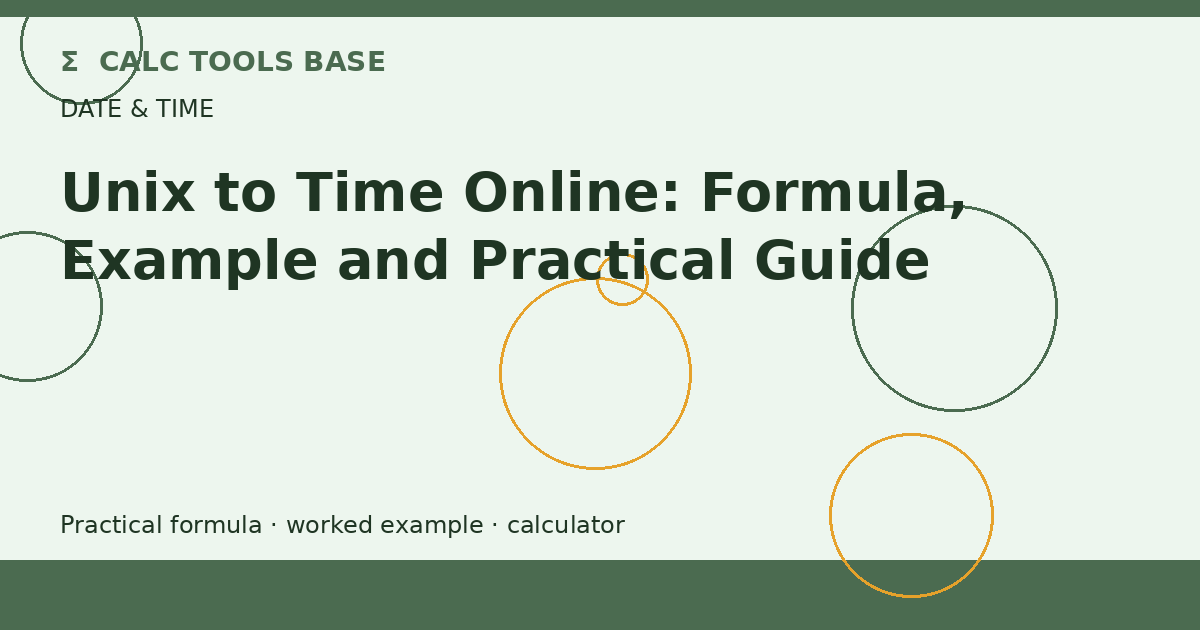 Σ CALC TOOLS BASE

DATE & TIME

Unix to Time Online: Formula, Example and Practical Guide

Practical formula · worked example · calculator